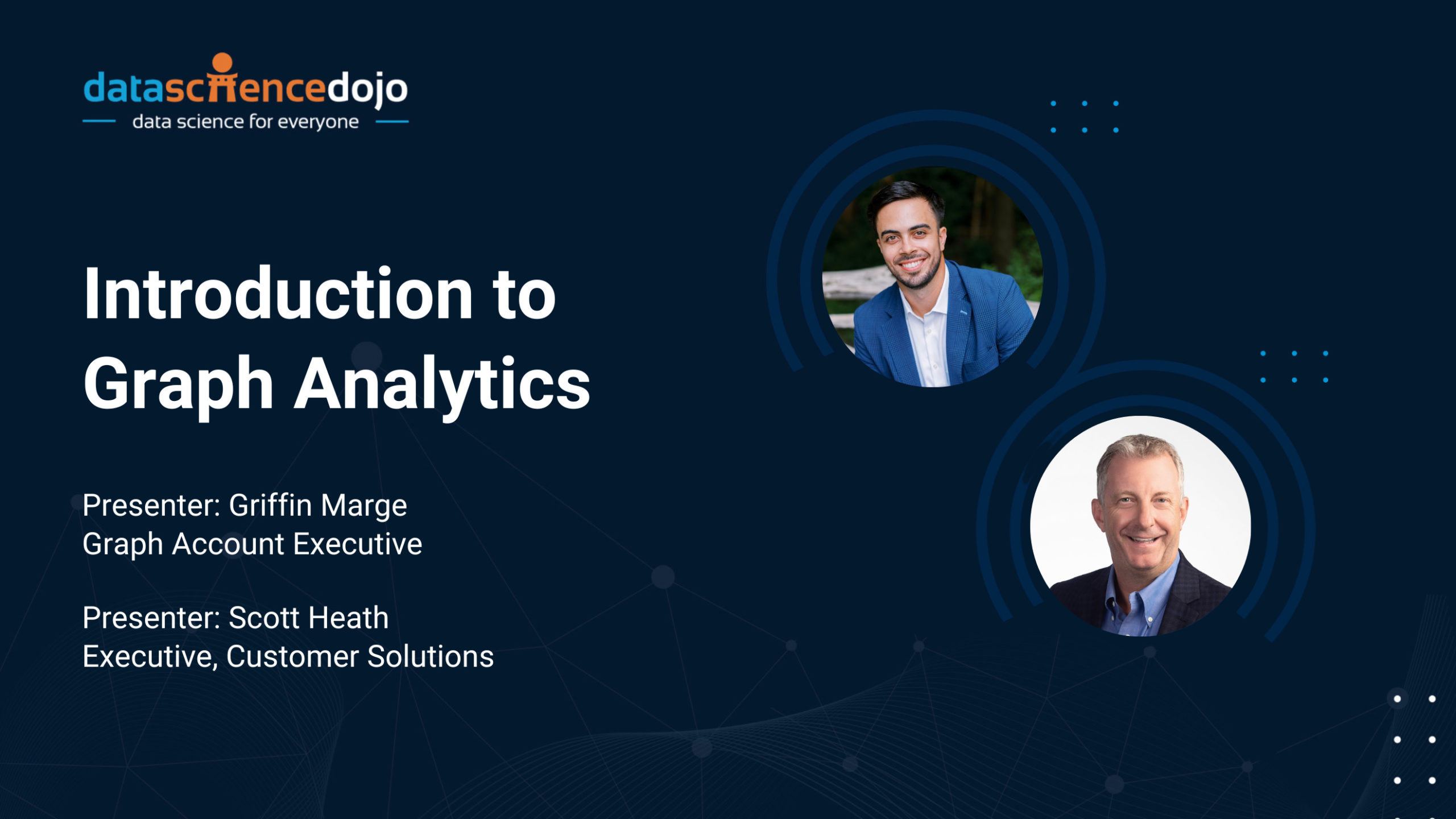 datasciencedojo
data science for everyone

Introduction to Graph Analytics

Presenter: Griffin Marge
Graph Account Executive

Presenter: Scott Heath
Executive, Customer Solutions